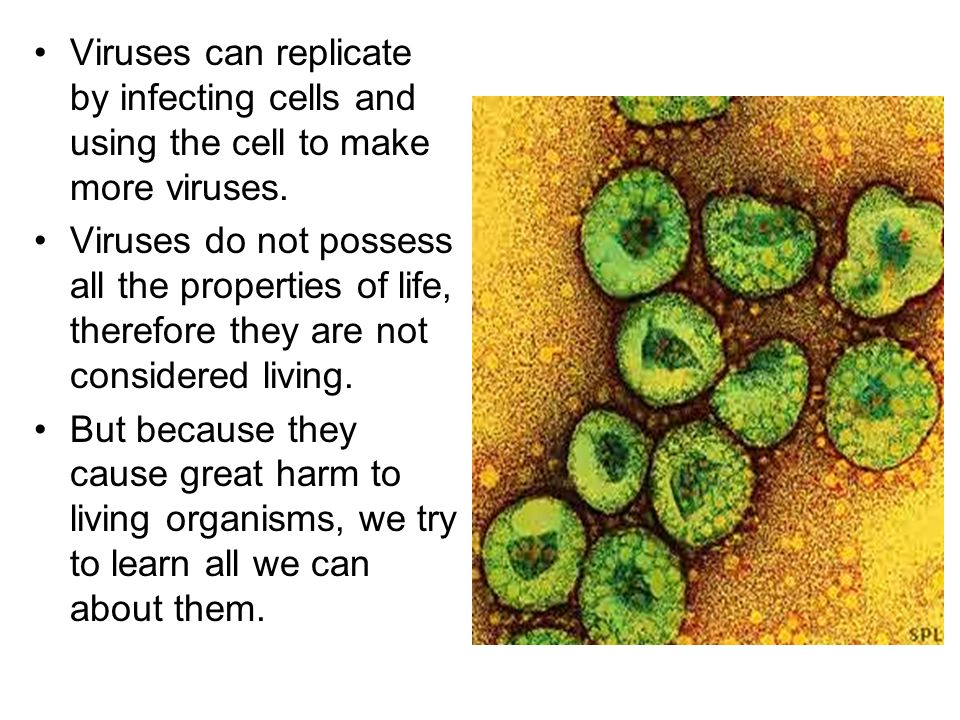 • Viruses can replicate by infecting cells and using the cell to make more viruses.

• Viruses do not possess all the properties of life, therefore they are not considered living.

• But because they cause great harm to living organisms, we try to learn all we can about them.

SPL